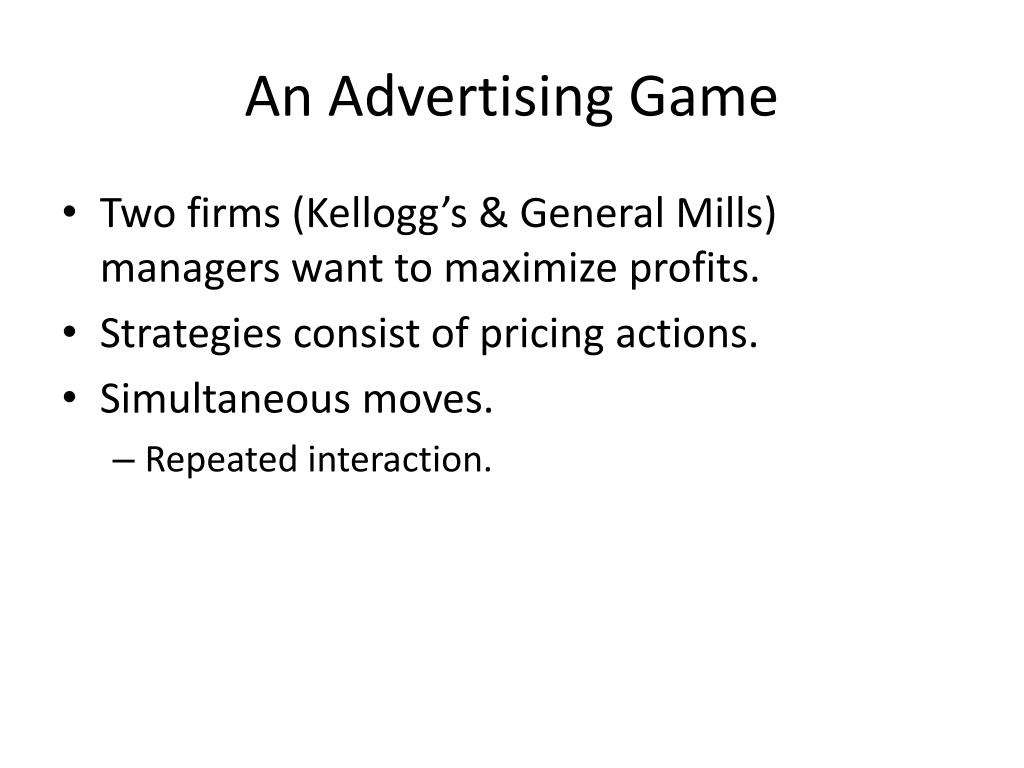 An Advertising Game

• Two firms (Kellogg’s & General Mills) managers want to maximize profits.
• Strategies consist of pricing actions.
• Simultaneous moves.
– Repeated interaction.